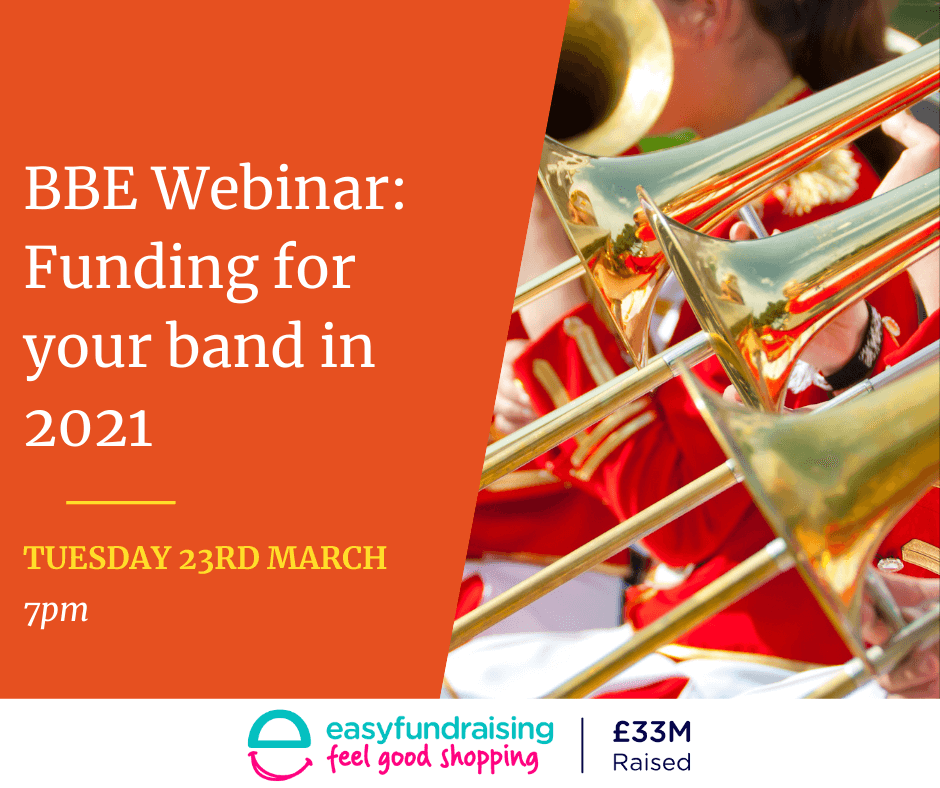 BBE Webinar: Funding for your band in 2021

TUESDAY 23RD MARCH
7pm

easyfundraising
feel good shopping

£33M
Raised